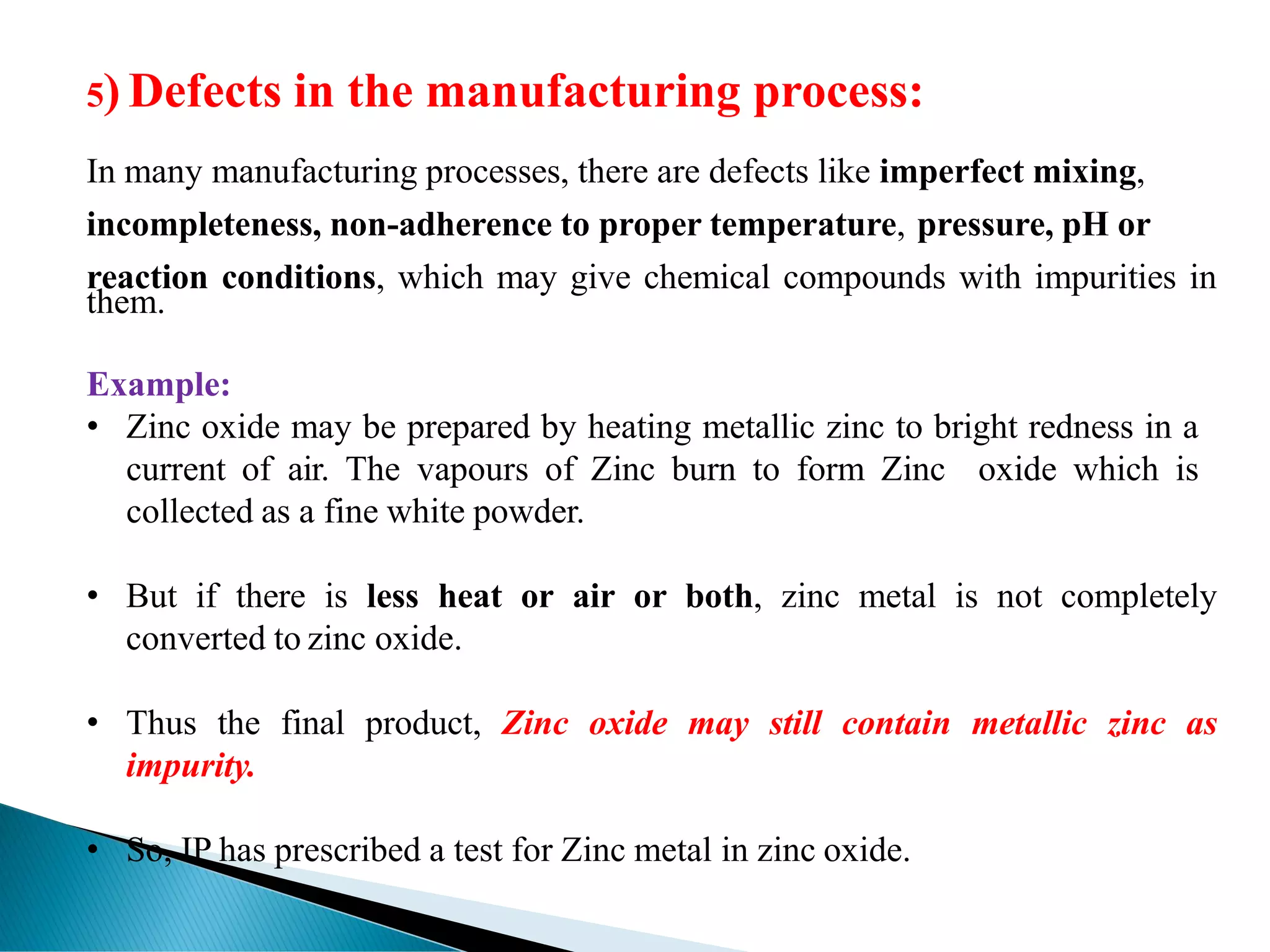 5) Defects in the manufacturing process:

In many manufacturing processes, there are defects like imperfect mixing, incompleteness, non-adherence to proper temperature, pressure, pH or reaction conditions, which may give chemical compounds with impurities in them.

Example:
• Zinc oxide may be prepared by heating metallic zinc to bright redness in a current of air. The vapours of Zinc burn to form Zinc oxide which is collected as a fine white powder.

• But if there is less heat or air or both, zinc metal is not completely converted to zinc oxide.

• Thus the final product, Zinc oxide may still contain metallic zinc as impurity.

• So, IP has prescribed a test for Zinc metal in zinc oxide.